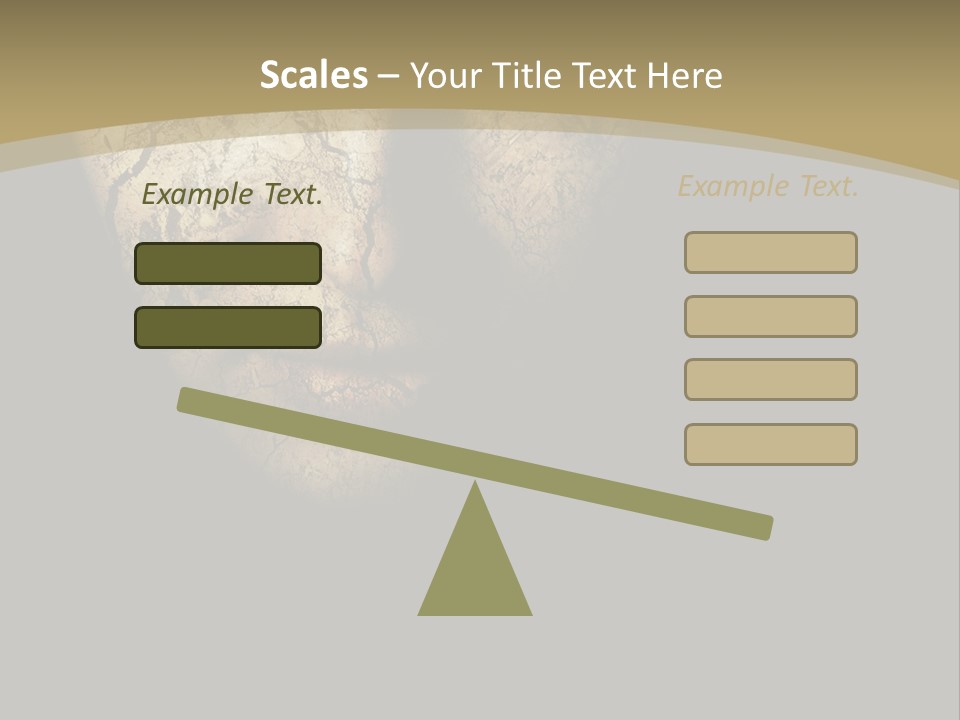 Scales – Your Title Text Here

Example Text.

Example Text.